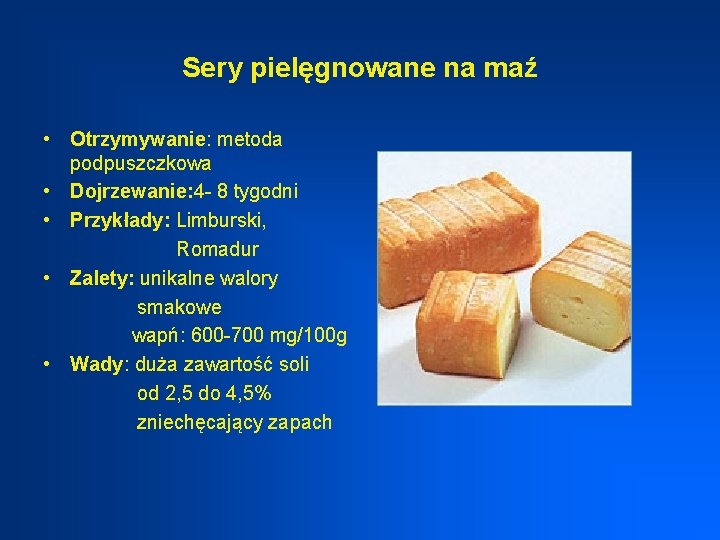 Sery pielęgnowane na maź

• Otrzymywanie: metoda podpuszczkowa
• Dojrzewanie:4- 8 tygodni
• Przykłady: Limburski,
Romadur
• Zalety: unikalne walory smakowe
wapń: 600-700 mg/100g
• Wady: duża zawartość soli
od 2,5 do 4,5%
zniechęcający zapach